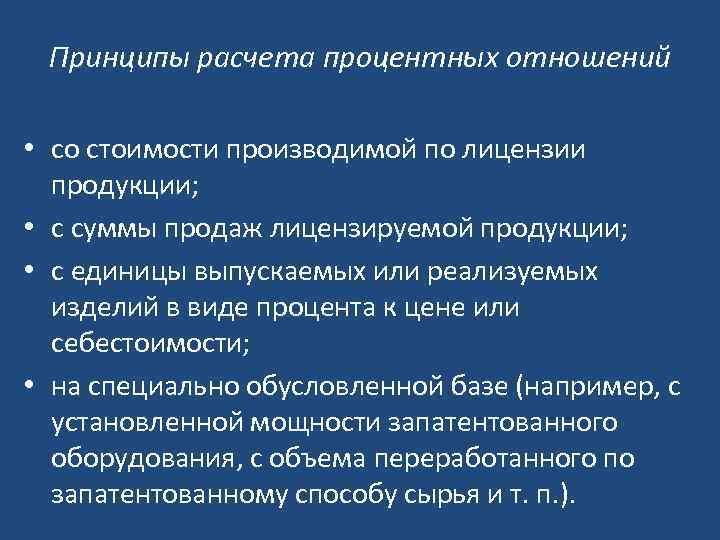 Принципы расчета процентных отношений

• со стоимости производимой по лицензии продукции;
• с суммы продаж лицензируемой продукции;
• с единицы выпускаемых или реализуемых изделий в виде процента к цене или себестоимости;
• на специально обусловленной базе (например, с установленной мощности запатентованного оборудования, с объема переработанного по запатентованному способу сырья и т. п.).